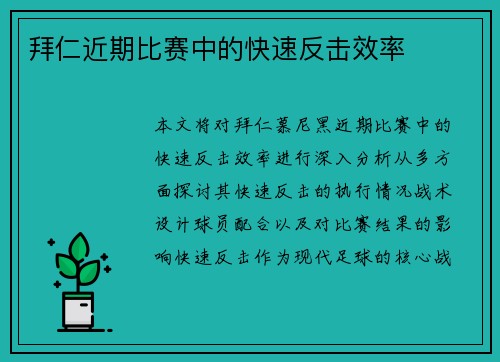 拜仁近期比赛中的快速反击效率

本文将对拜仁慕尼黑近期比赛中的快速反击效率进行深入分析从多方面探讨其快速反击的执行情况战术设计球员配合以及对比赛结果的影响快速反击作为现代足球的核心战